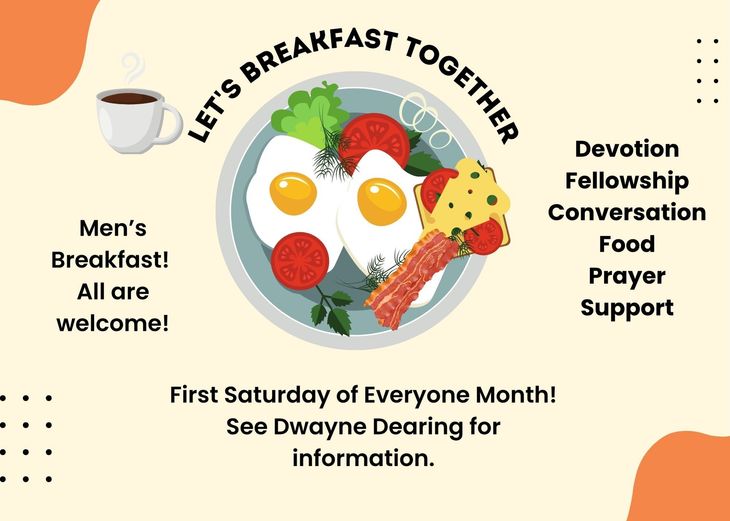 LET'S BREAKFAST TOGETHER

Men's Breakfast! All are welcome!

Devotion
Fellowship
Conversation
Food
Prayer
Support

First Saturday of Everyone Month! See Dwayne Dearing for information.